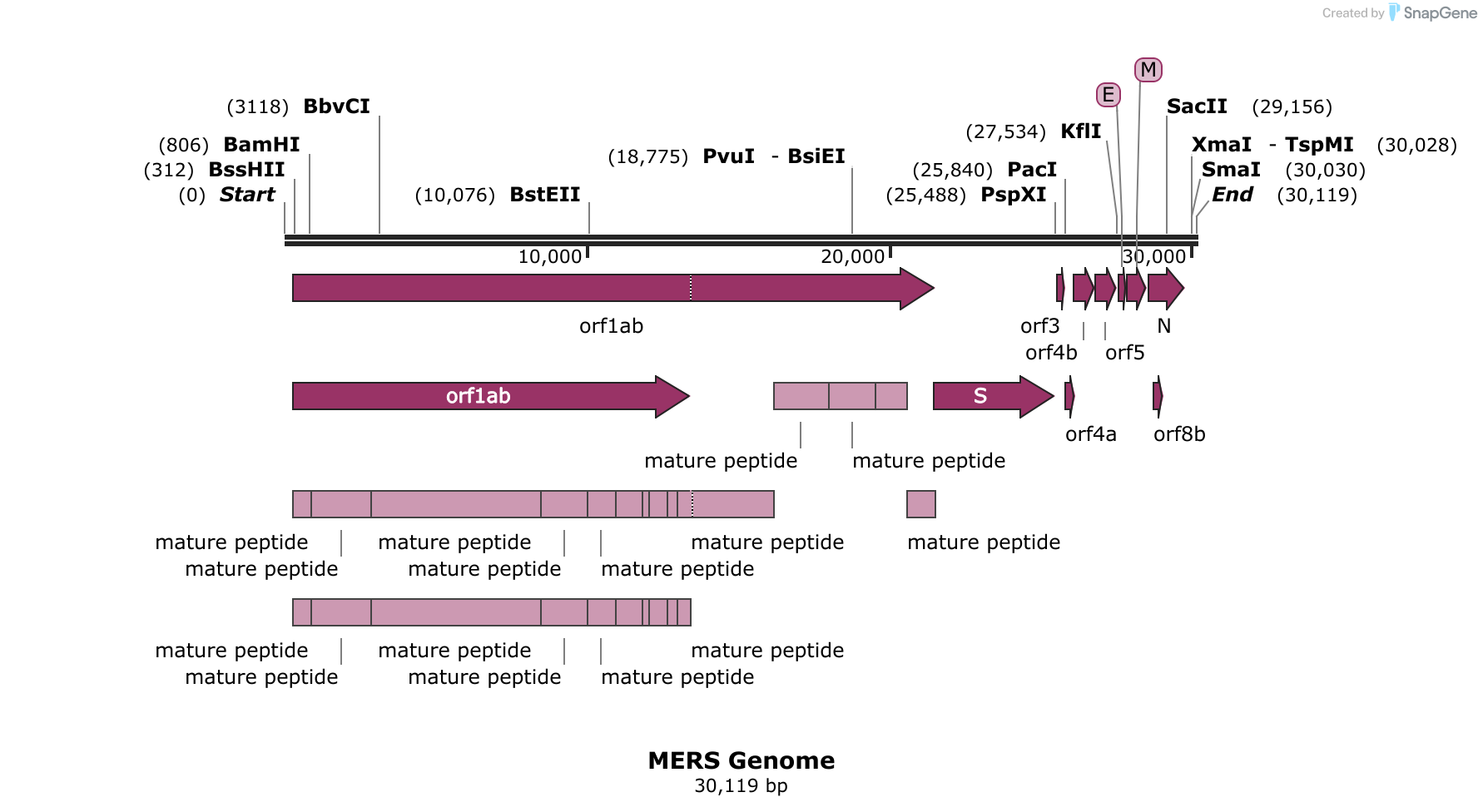 Created by SnapGene

M
E
(3118) BbvCI
SacII (29,156)
(27,534) KflI
(806) BamHI
XmaI - TspMI (30,028)
(18,775) PvuI - BsiEI
(312) BssHII
(25,840) PacI
SmaI (30,030)
(0) Start
(10,076) BstEII
(25,488) PspXI
End (30,119)

10,000
20,000
30,000

orf1ab
orf3
N
orf4b
orf5

orf1ab
S
orf4a
orf8b
mature peptide
mature peptide

mature peptide
mature peptide
mature peptide
mature peptide
mature peptide
mature peptide
mature peptide

mature peptide
mature peptide
mature peptide
mature peptide
mature peptide
mature peptide

MERS Genome
30,119 bp